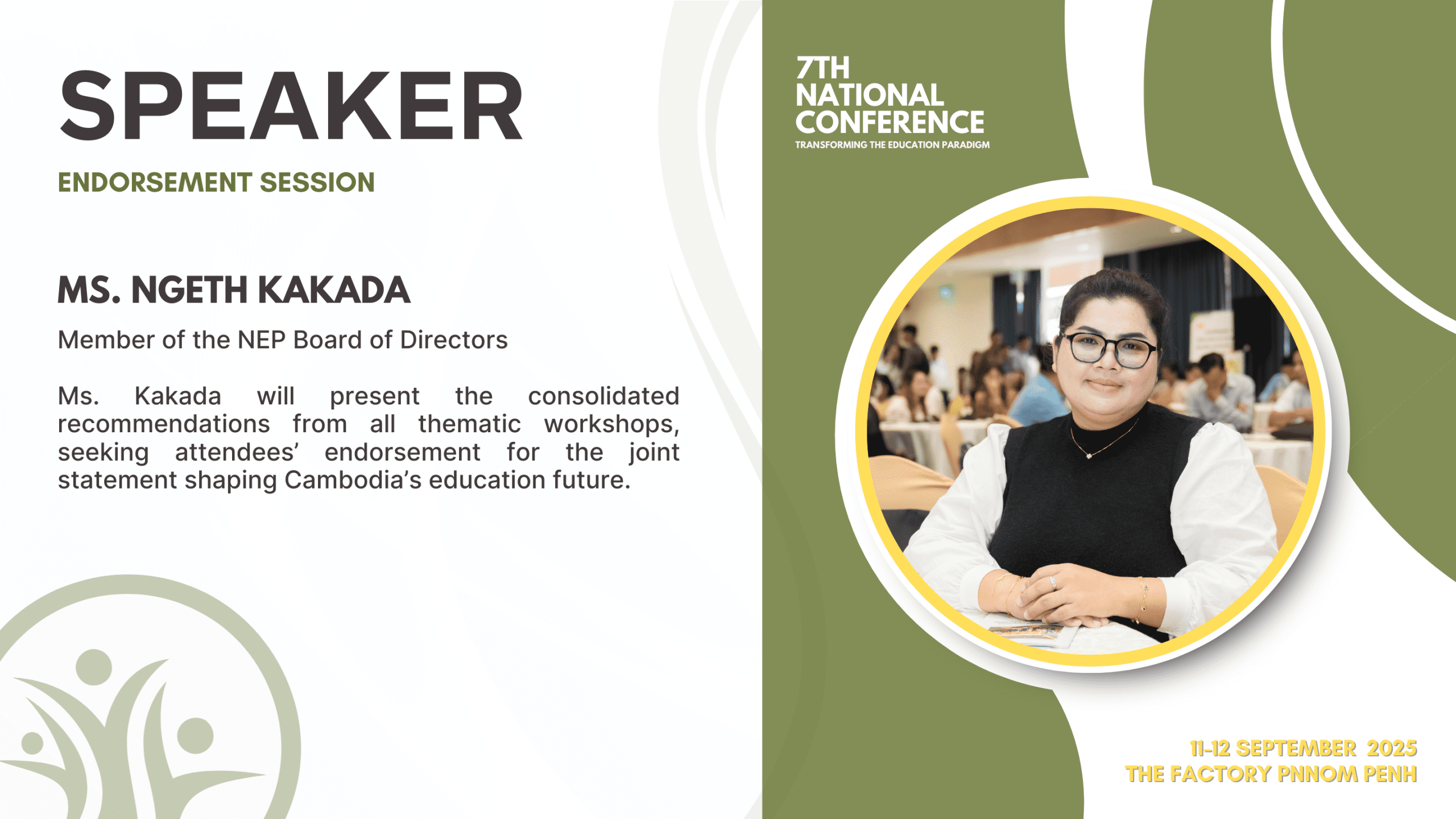 SPEAKER

ENDORSEMENT SESSION

MS. NGETH KAKADA

Member of the NEP Board of Directors

Ms. Kakada will present the consolidated recommendations from all thematic workshops, seeking attendees' endorsement for the joint statement shaping Cambodia's education future.

7TH NATIONAL CONFERENCE
TRANSFORMING THE EDUCATION PARADIGM

11-12 SEPTEMBER 2025
THE FACTORY PNNOM PENH